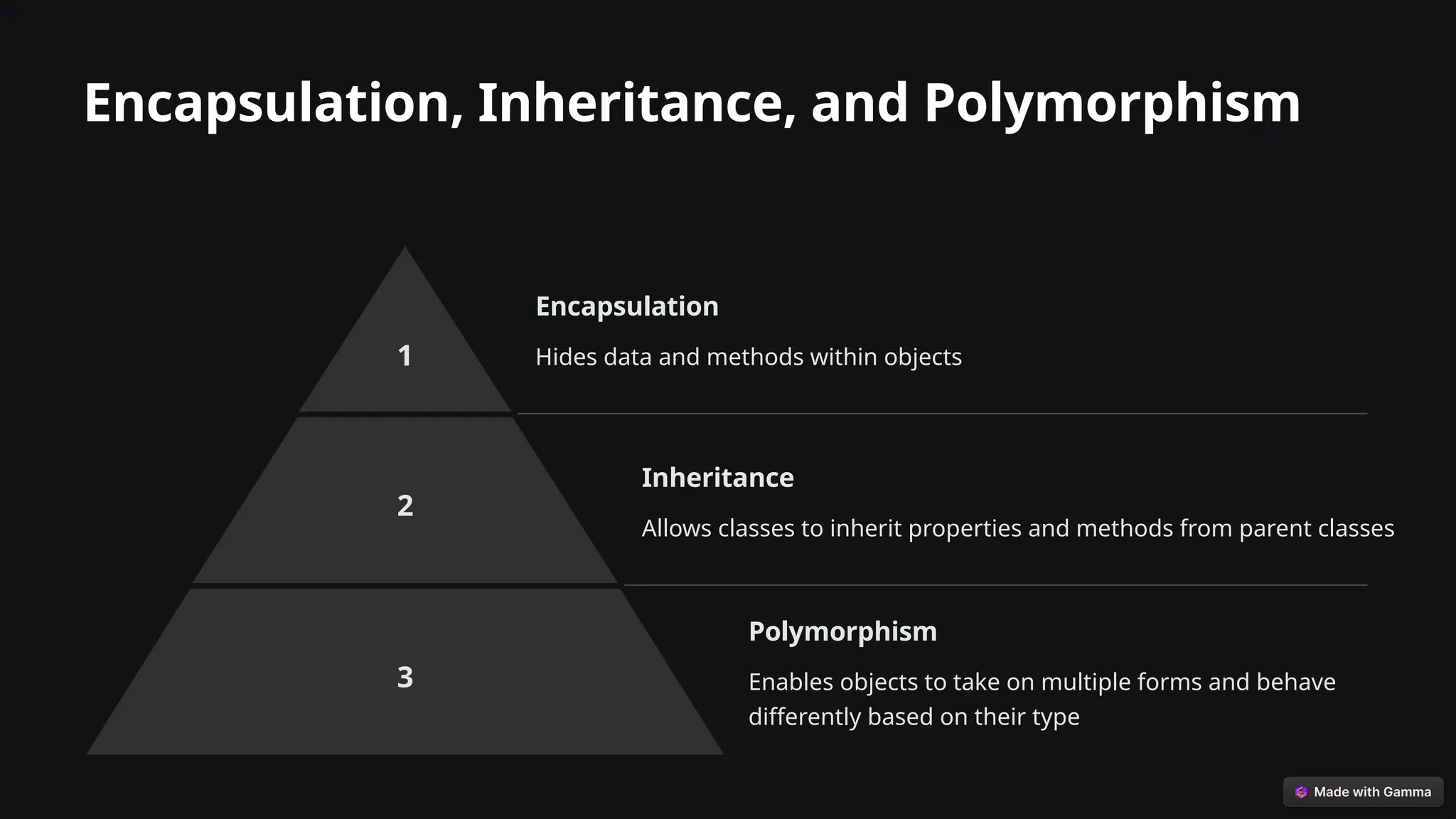 Encapsulation, Inheritance, and Polymorphism

1

Encapsulation

Hides data and methods within objects

2

Inheritance

Allows classes to inherit properties and methods from parent classes

3

Polymorphism

Enables objects to take on multiple forms and behave differently based on their type

Made with Gamma